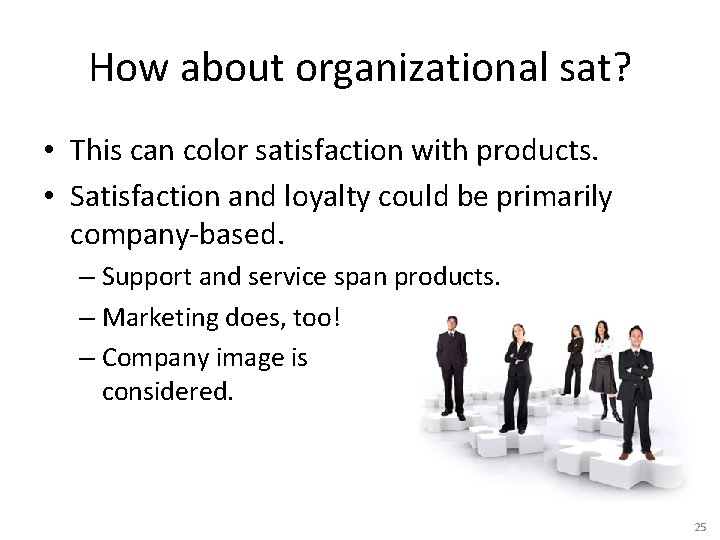 How about organizational sat?

• This can color satisfaction with products.
• Satisfaction and loyalty could be primarily company-based.
– Support and service span products.
– Marketing does, too!
– Company image is considered.

25